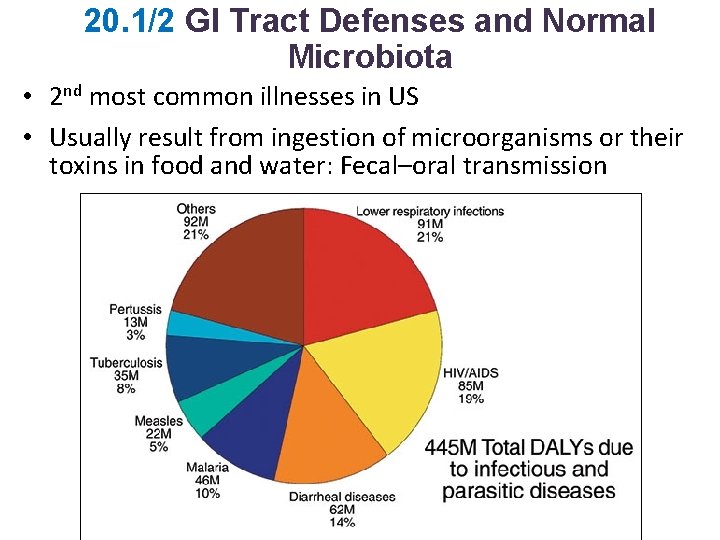 20.1/2 GI Tract Defenses and Normal Microbiota

• $2^{nd}$ most common illnesses in US

• Usually result from ingestion of microorganisms or their toxins in food and water: Fecal–oral transmission

Others
92M
21%

Lower respiratory infections
91M
21%

Pertussis
13M
3%

Tuberculosis
35M
8%

HIV/AIDS
85M
19%

Measles
22M
5%

Malaria
46M
10%

Diarrheal diseases
62M
14%

445M Total DALYs due to infectious and parasitic diseases